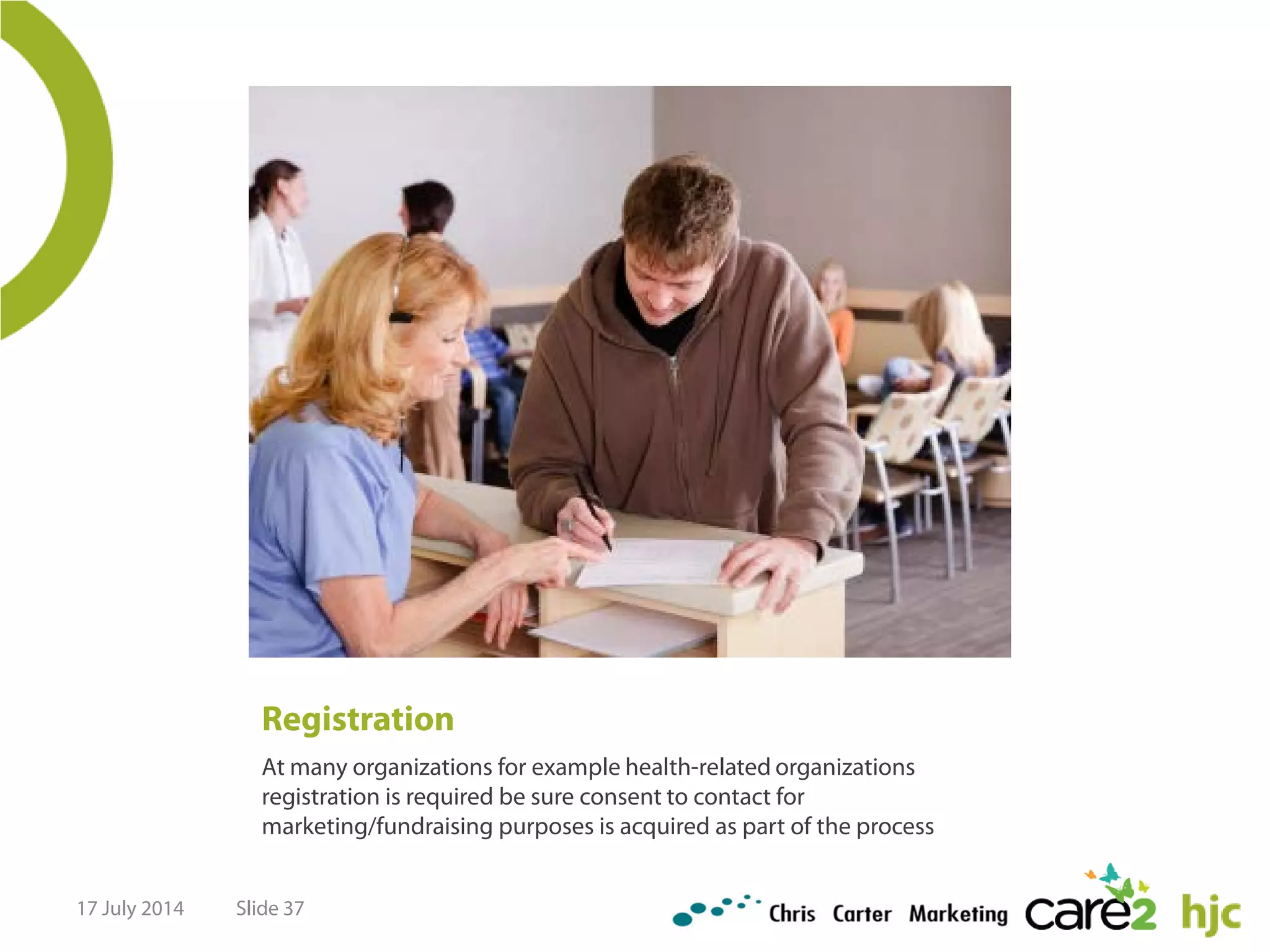 Registration

At many organizations for example health-related organizations registration is required be sure consent to contact for marketing/fundraising purposes is acquired as part of the process

17 July 2014 Slide 37

Chris Carter Marketing care2 hjc